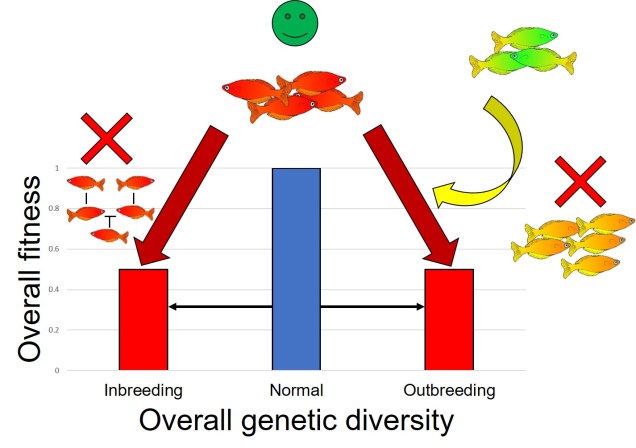 Overall fitness

1
0.8
0.6
0.4
0.2
0

Inbreeding
Normal
Outbreeding

Overall genetic diversity